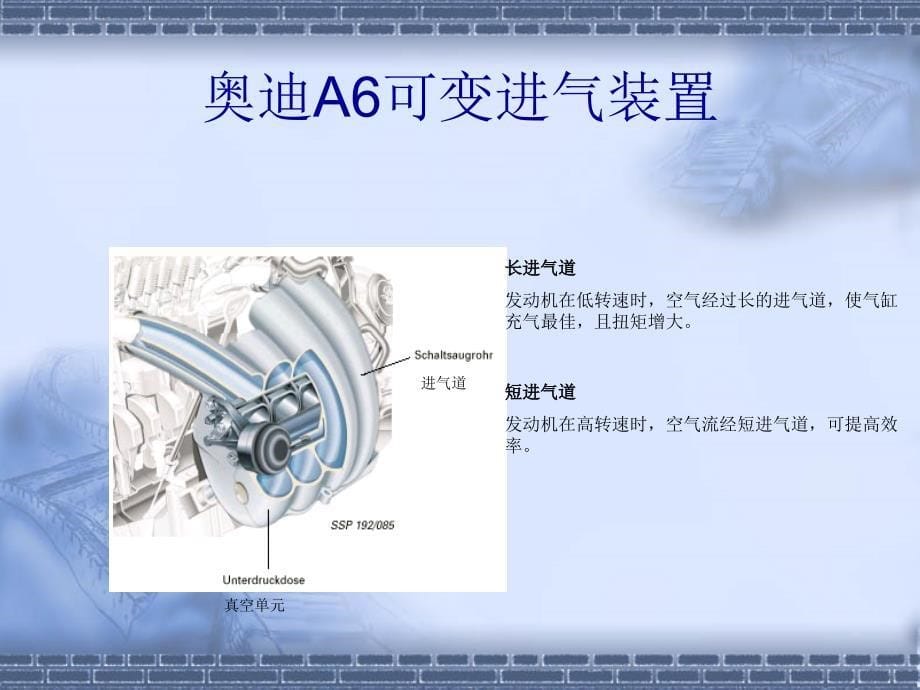 奥迪A6可变进气装置

Schaltsaugrohr

进气道

SSP 192/085

Unterdruckdose

真空单元

长进气道

发动机在低转速时，空气经过长的进气道，使气缸充气最佳，且扭矩增大。

短进气道

发动机在高转速时，空气流经短进气道，可提高效率。